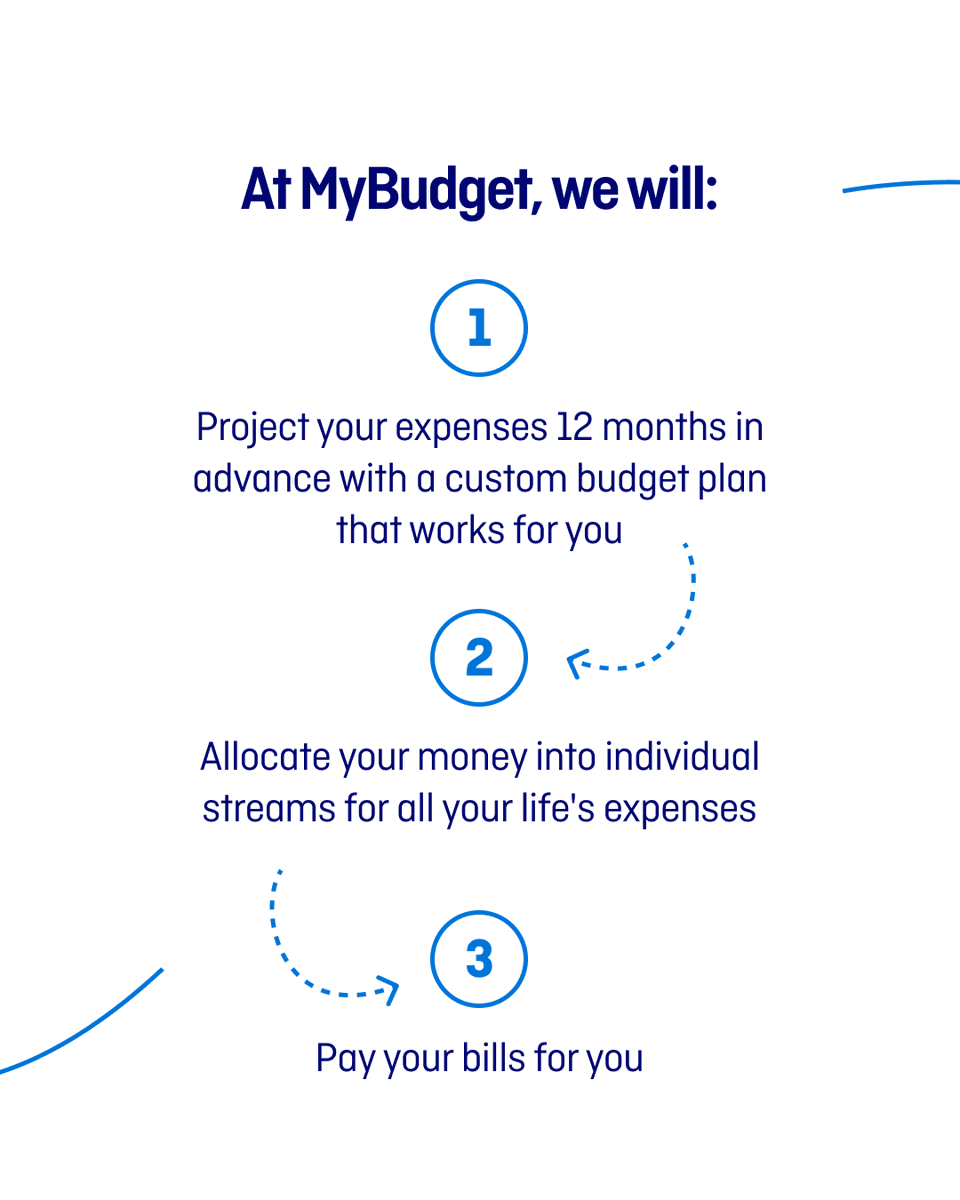 At MyBudget, we will:

1

Project your expenses 12 months in advance with a custom budget plan that works for you

2

Allocate your money into individual streams for all your life's expenses

3

Pay your bills for you